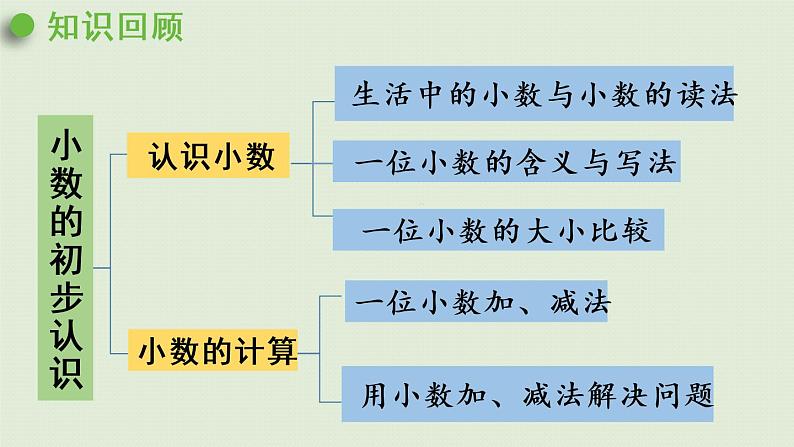 知识回顾

小数的初步认识

认识小数

生活中的小数与小数的读法

一位小数的含义与写法

一位小数的大小比较

小数的计算

一位小数加、减法

用小数加、减法解决问题